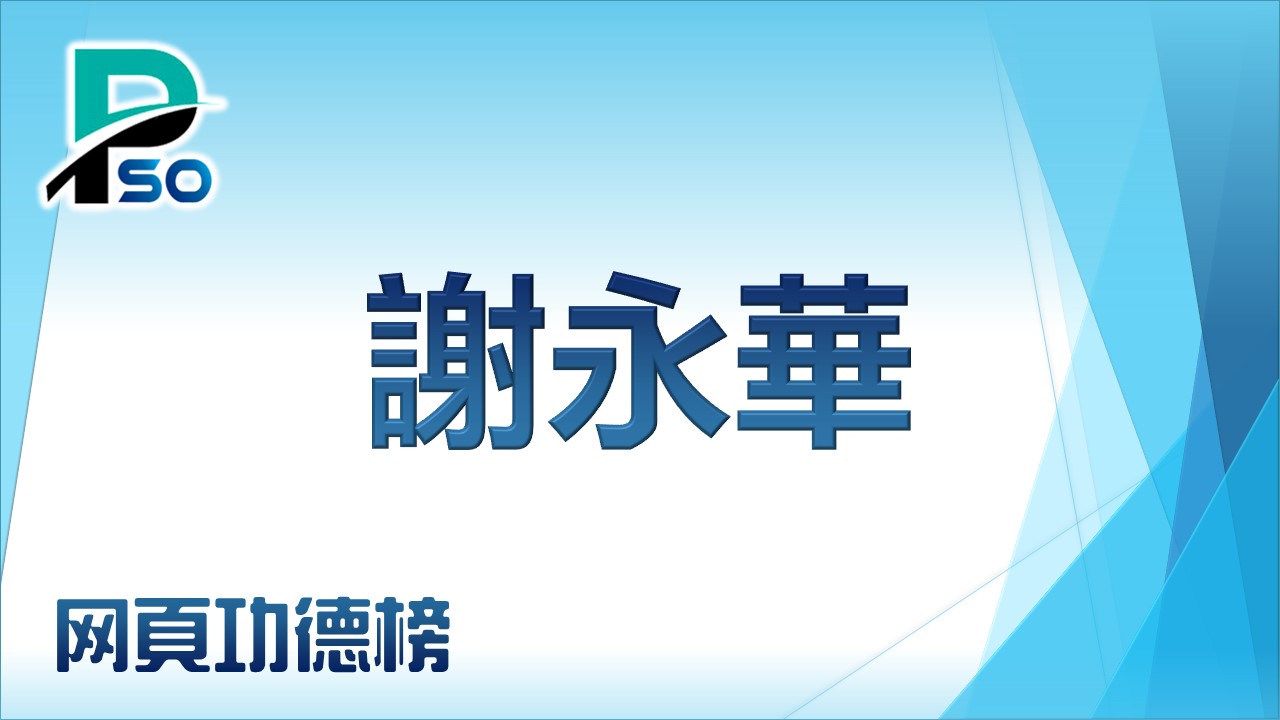 PSO

謝永華

网頁功德榜